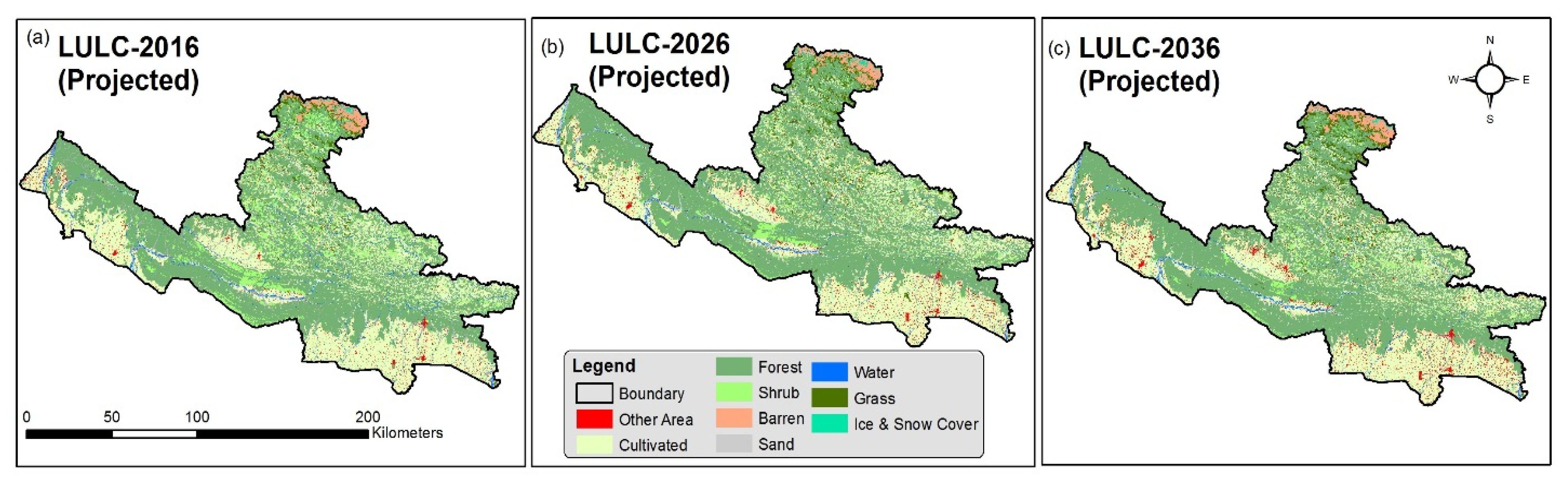 (a) LULC-2016 (Projected)

0 50 100 200 Kilometers

(b) LULC-2026 (Projected)

Legend
Boundary
Other Area
Cultivated
Forest
Shrub
Barren
Sand
Water
Grass
Ice & Snow Cover

(c) LULC-2036 (Projected)

N
W
E
S